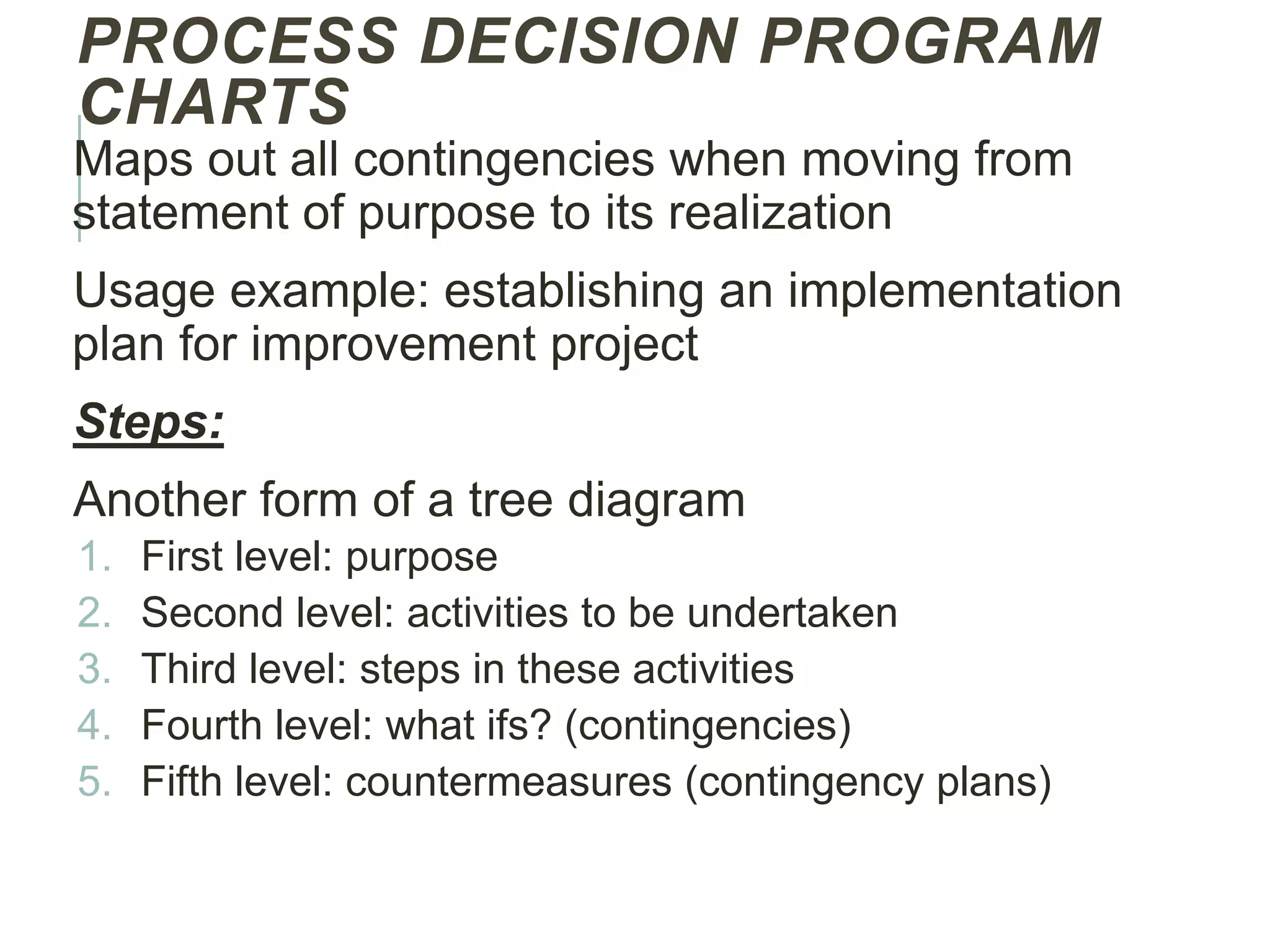 PROCESS DECISION PROGRAM CHARTS

Maps out all contingencies when moving from statement of purpose to its realization

Usage example: establishing an implementation plan for improvement project

Steps:

Another form of a tree diagram

1. First level: purpose
2. Second level: activities to be undertaken
3. Third level: steps in these activities
4. Fourth level: what ifs? (contingencies)
5. Fifth level: countermeasures (contingency plans)